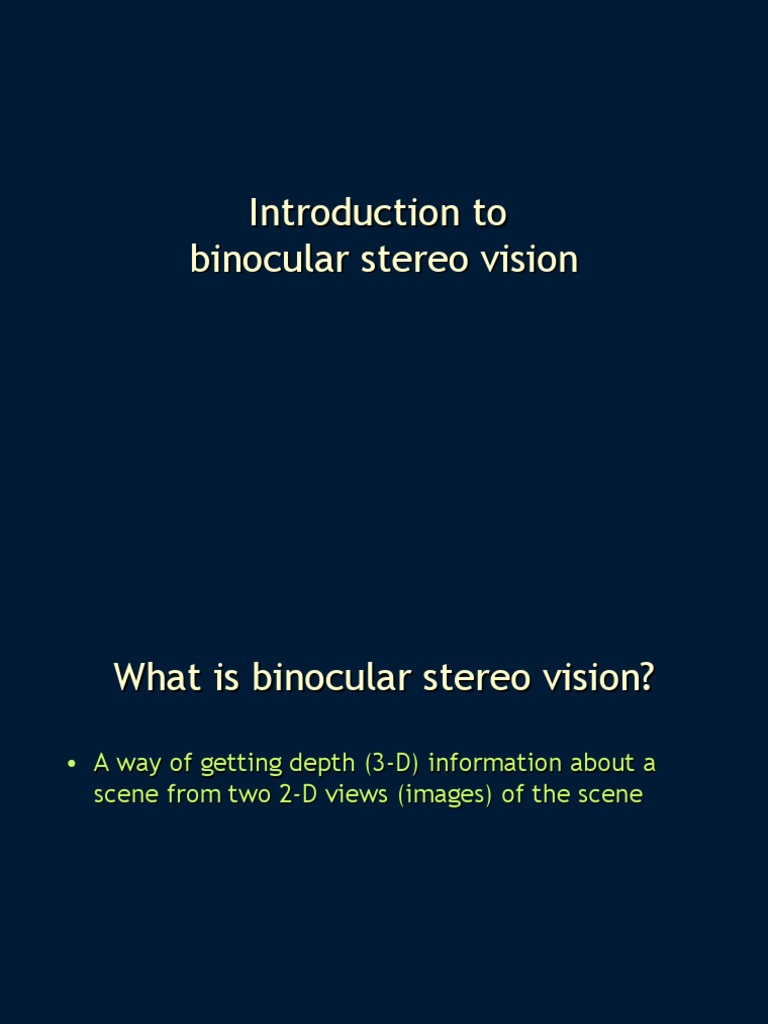 Introduction to
binocular stereo vision

What is binocular stereo vision?

• A way of getting depth (3-D) information about a scene from two 2-D views (images) of the scene